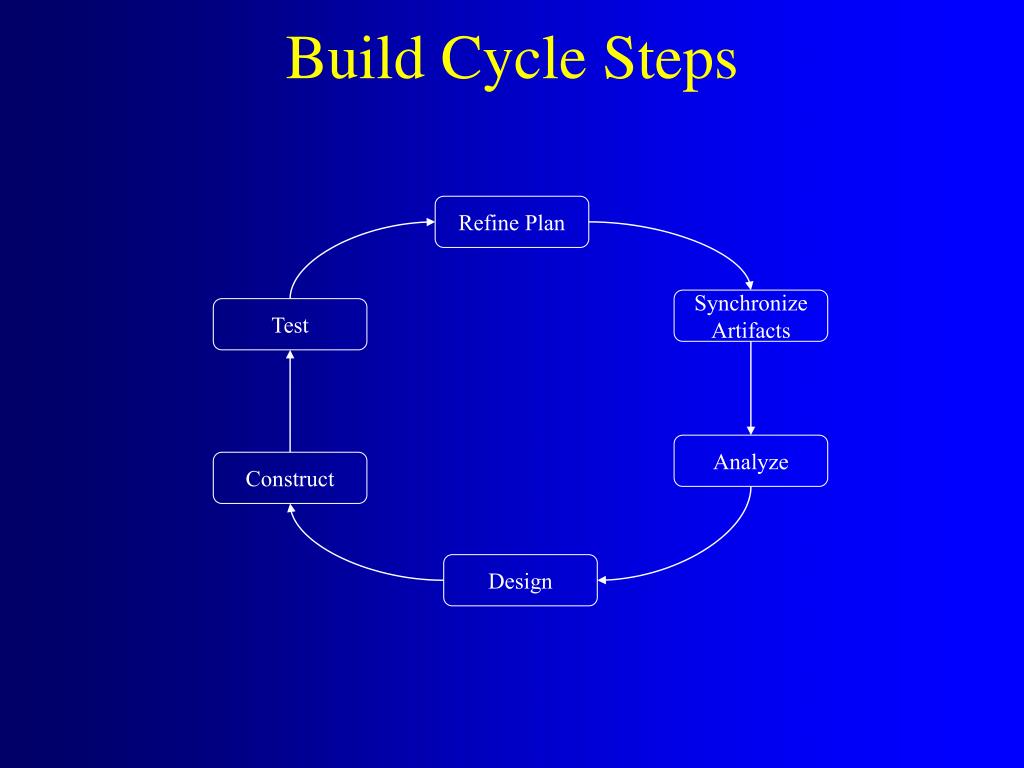 Build Cycle Steps

Refine Plan

Synchronize Artifacts

Analyze

Design

Construct

Test